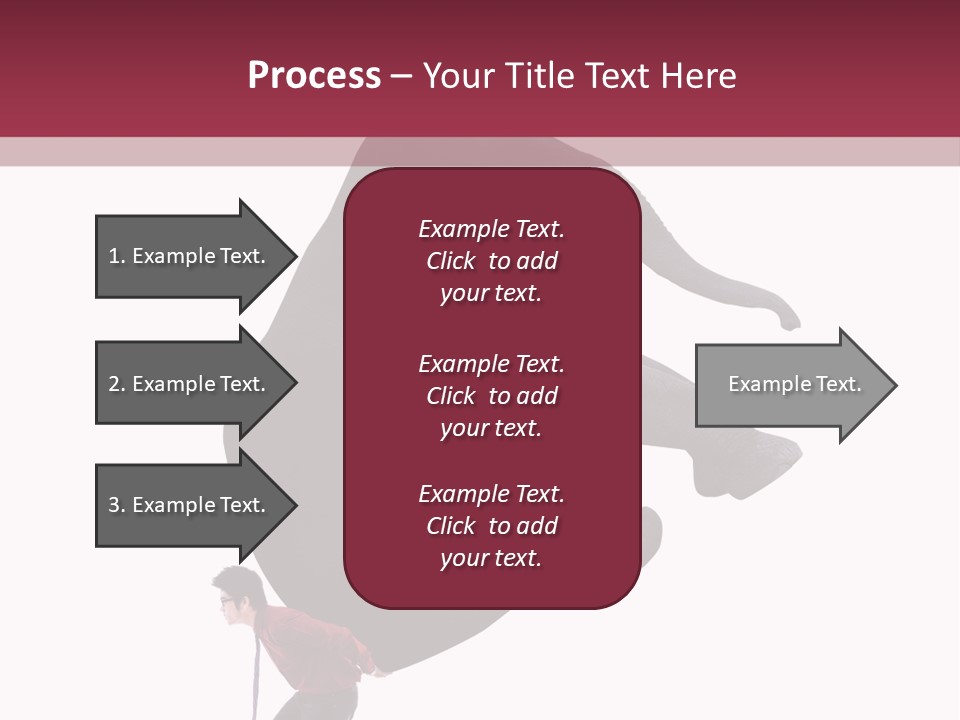 Process – Your Title Text Here

1. Example Text.

2. Example Text.

3. Example Text.

Example Text. Click to add your text.

Example Text. Click to add your text.

Example Text. Click to add your text.

Example Text.